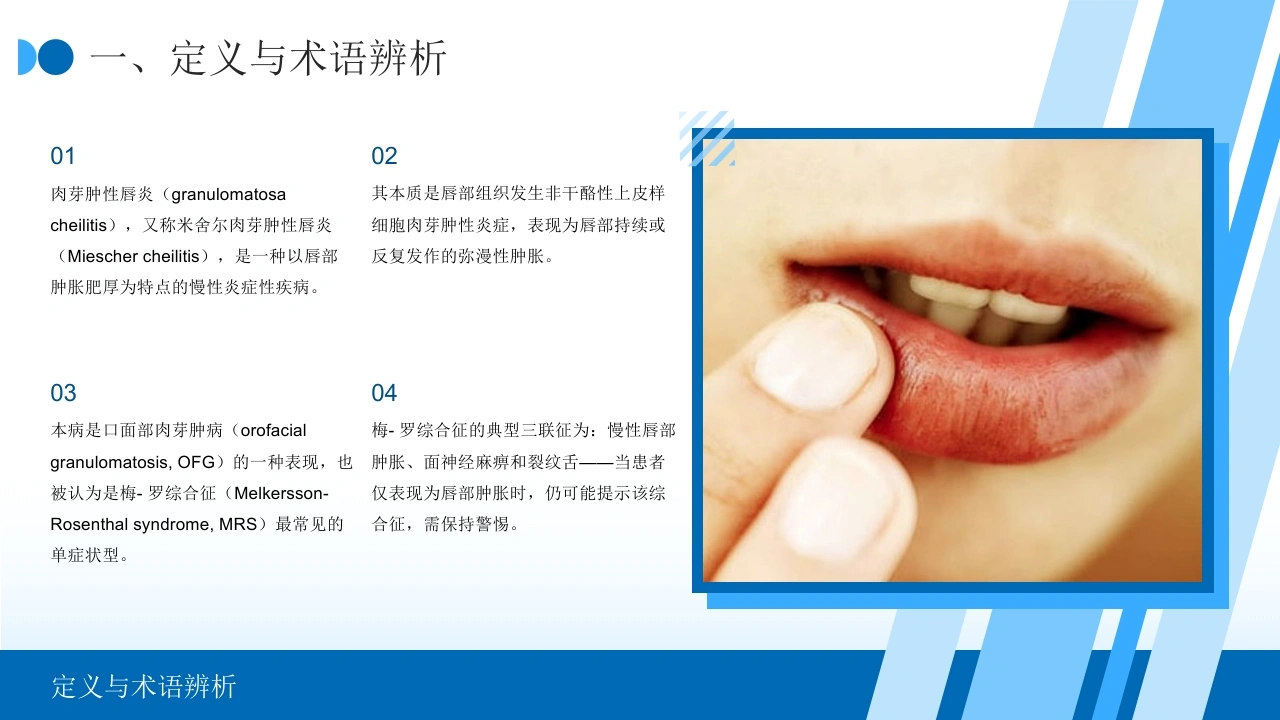 一、定义与术语辨析

01
肉芽肿性唇炎（granulomatosa cheilitis），又称米舍尔肉芽肿性唇炎（Miescher cheilitis），是一种以唇部肿胀肥厚为特点的慢性炎症性疾病。

02
其本质是唇部组织发生非干酪性上皮样细胞肉芽肿性炎症，表现为唇部持续或反复发作的弥漫性肿胀。

03
本病是口面部肉芽肿病（orofacial granulomatosis, OFG）的一种表现，也被认为是梅- 罗综合征（Melkersson-Rosenthal syndrome, MRS）最常见的单症状型。

04
梅- 罗综合征的典型三联征为：慢性唇部肿胀、面神经麻痹和裂纹舌——当患者仅表现为唇部肿胀时，仍可能提示该综合征，需保持警惕。

定义与术语辨析